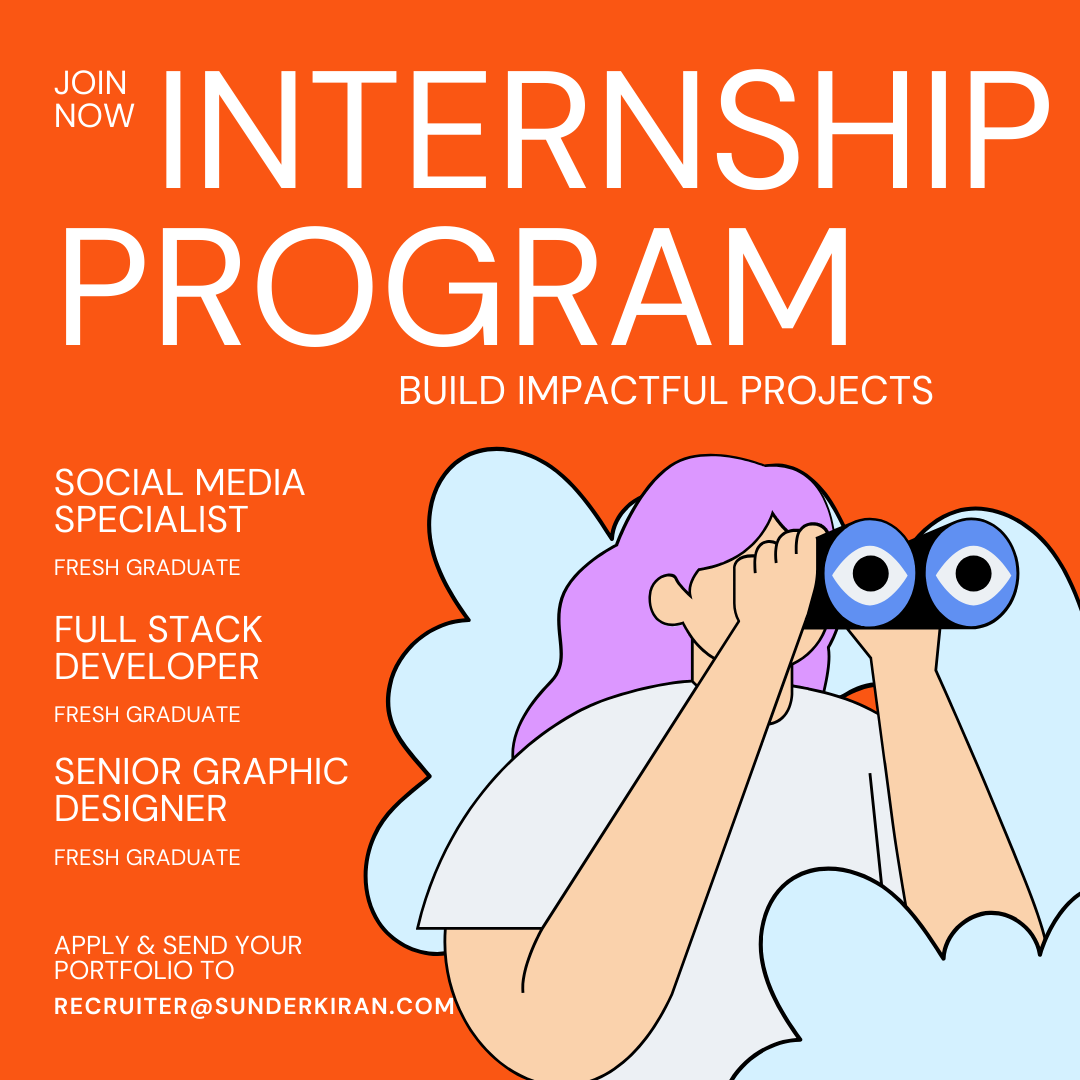 JOIN NOW
INTERNSHIP PROGRAM
BUILD IMPACTFUL PROJECTS

SOCIAL MEDIA SPECIALIST
FRESH GRADUATE

FULL STACK DEVELOPER
FRESH GRADUATE

SENIOR GRAPHIC DESIGNER
FRESH GRADUATE

APPLY & SEND YOUR PORTFOLIO TO
RECRUITER@SUNDERKIRAN.COM